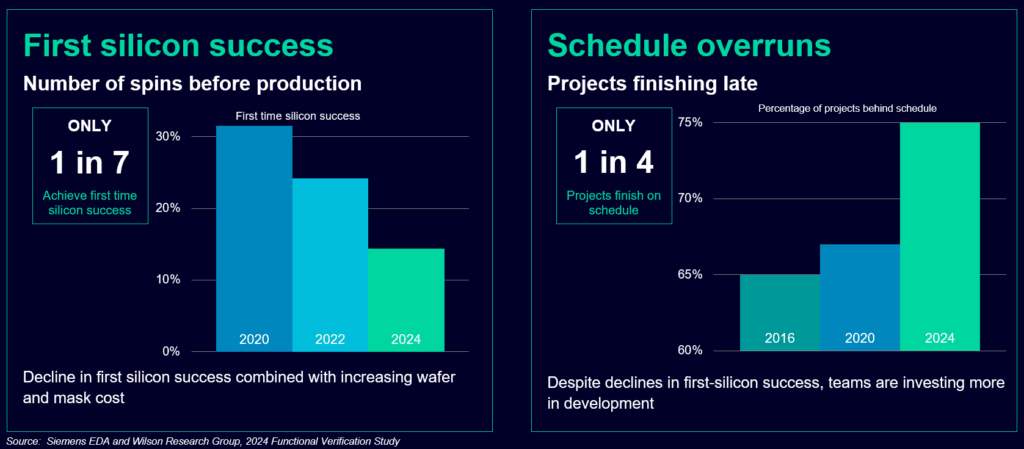 First silicon success

Number of spins before production

ONLY
1 in 7
Achieve first time silicon success

First time silicon success

30%
20%
10%
0%

2020
2022
2024

Decline in first silicon success combined with increasing wafer and mask cost

Schedule overruns

Projects finishing late

ONLY
1 in 4
Projects finish on schedule

Percentage of projects behind schedule

75%
70%
65%
60%

2016
2020
2024

Despite declines in first-silicon success, teams are investing more in development

Source: Siemens EDA and Wilson Research Group, 2024 Functional Verification Study